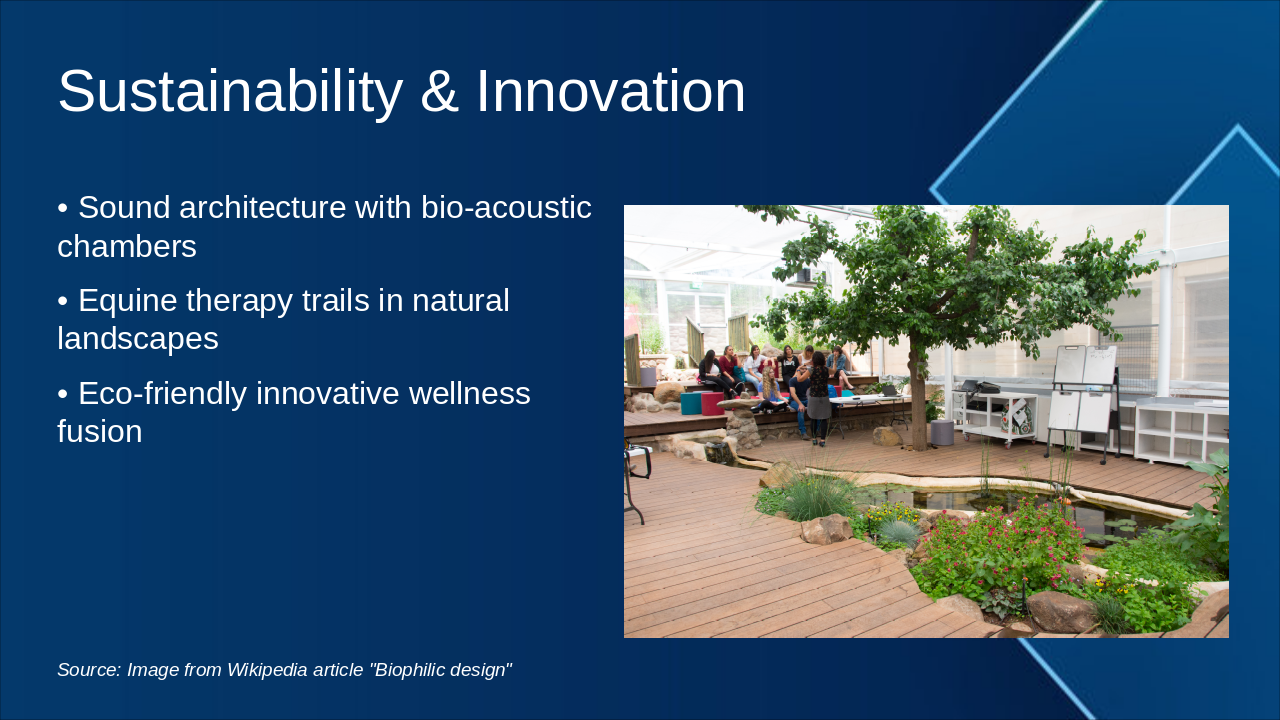 Sustainability & Innovation

• Sound architecture with bio-acoustic chambers

• Equine therapy trails in natural landscapes

• Eco-friendly innovative wellness fusion

Source: Image from Wikipedia article "Biophilic design"